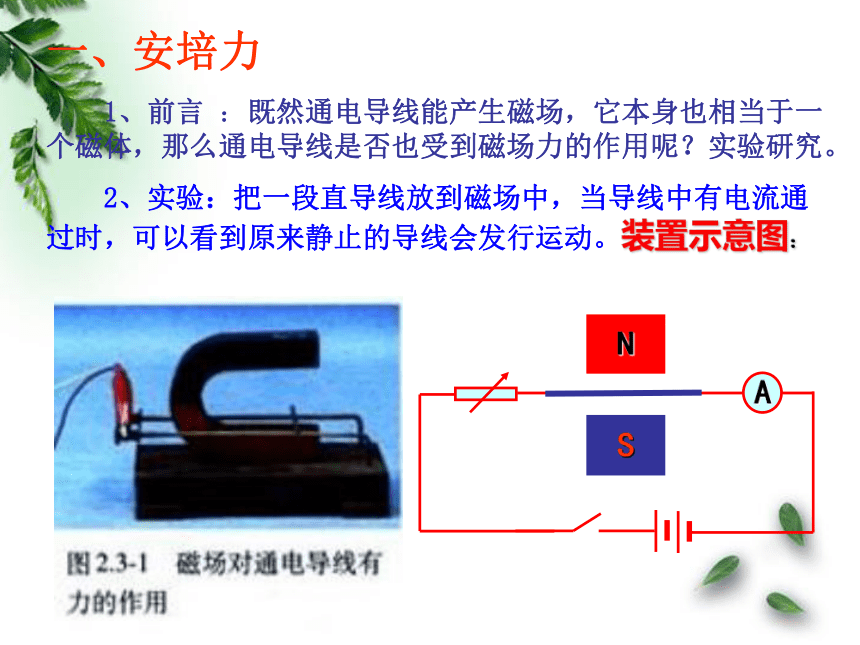 一、安培力

1、前言 ：既然通电导线能产生磁场，它本身也相当于一个磁体，那么通电导线是否也受到磁场力的作用呢？实验研究。

2、实验：把一段直导线放到磁场中，当导线中有电流通过时，可以看到原来静止的导线会发行运动。装置示意图：

图 2.3-1　磁场对通电导线有力的作用

N

A

S